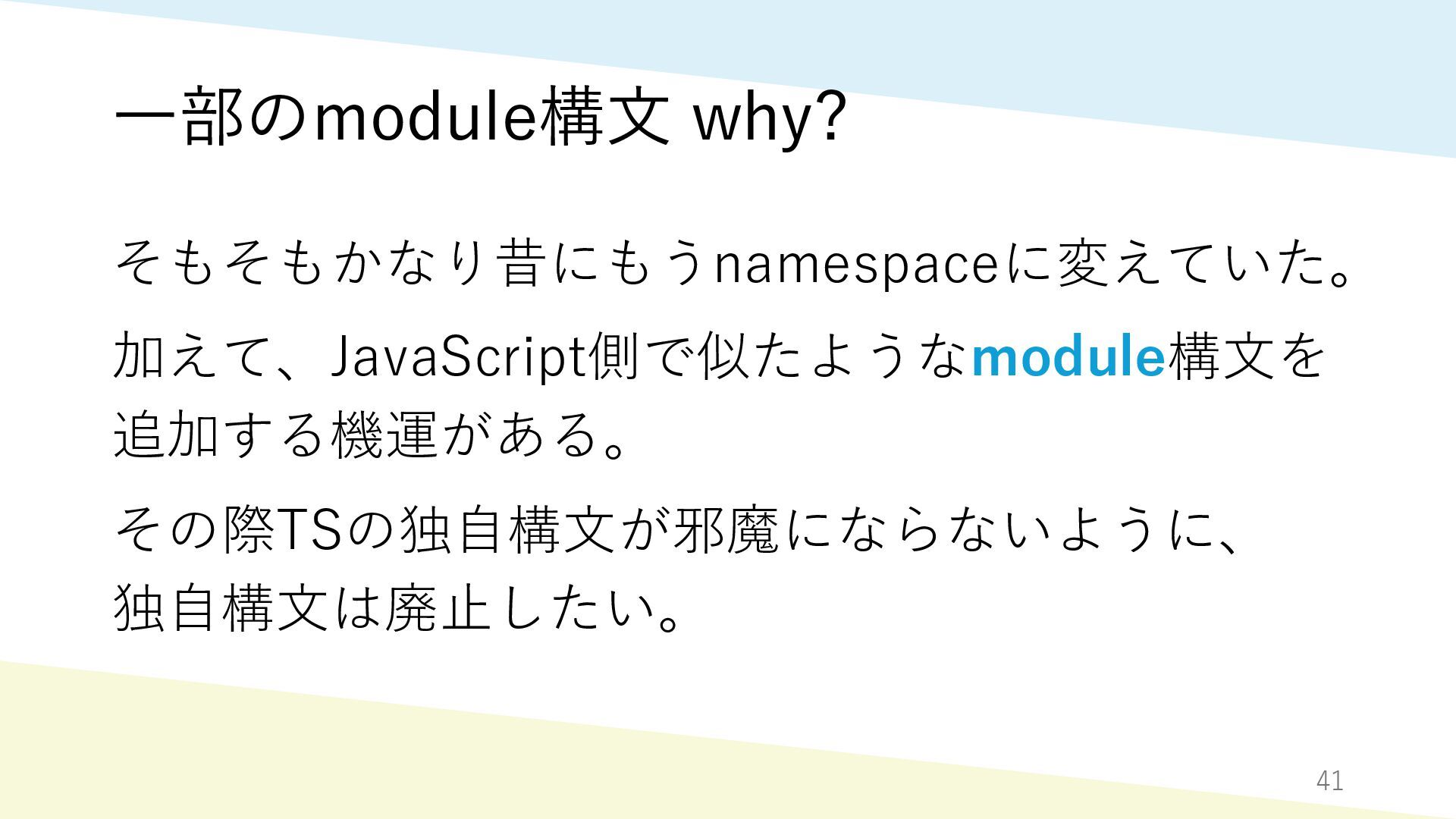 一部のmodule構文 why?

そもそもかなり昔にもうnamespaceに変えていた。

加えて、JavaScript側で似たようなmodule構文を追加する機運がある。

その際TSの独自構文が邪魔にならないように、独自構文は廃止したい。

41